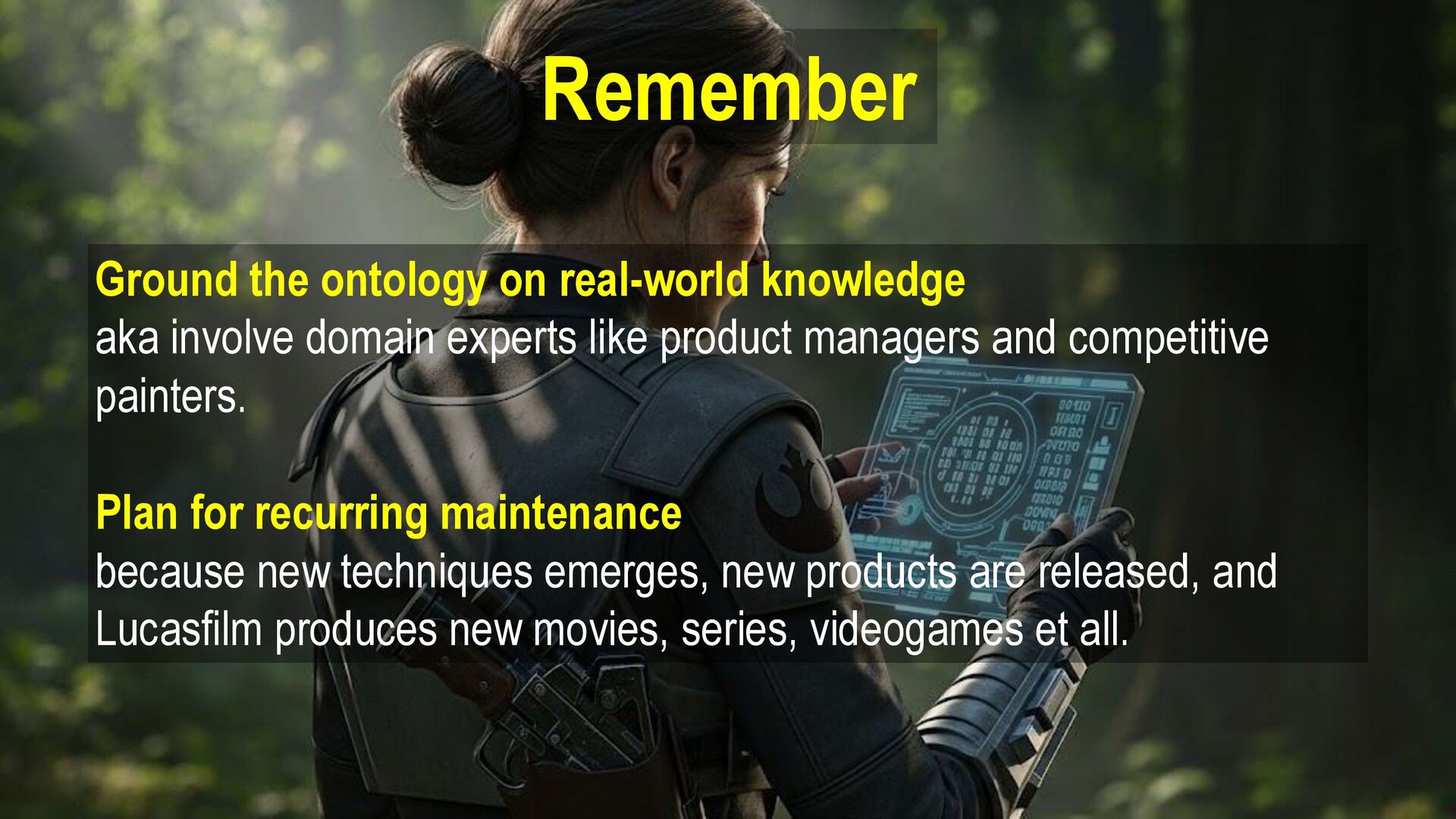 Remember

Ground the ontology on real-world knowledge
aka involve domain experts like product managers and competitive painters.

Plan for recurring maintenance
because new techniques emerges, new products are released, and Lucasfilm produces new movies, series, videogames et all.